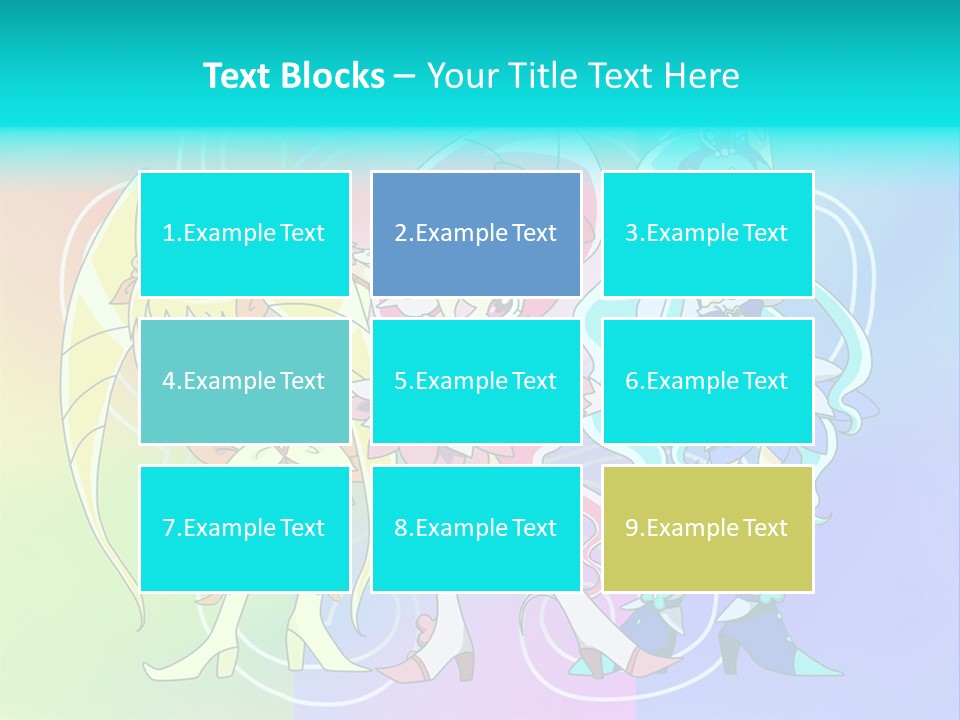 Text Blocks – Your Title Text Here

1.Example Text

2.Example Text

3.Example Text

4.Example Text

5.Example Text

6.Example Text

7.Example Text

8.Example Text

9.Example Text